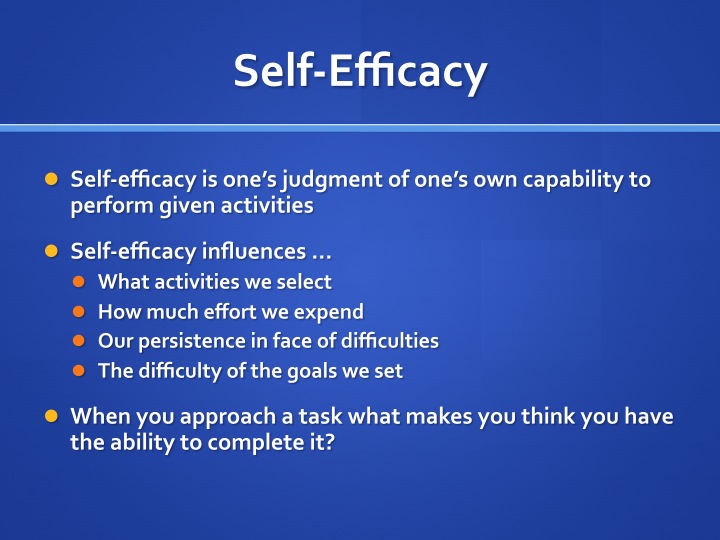 Self-Efficacy

- Self-efficacy is one's judgment of one's own capability to perform given activities
- Self-efficacy influences …
  - What activities we select
  - How much effort we expend
  - Our persistence in face of difficulties
  - The difficulty of the goals we set
- When you approach a task what makes you think you have the ability to complete it?